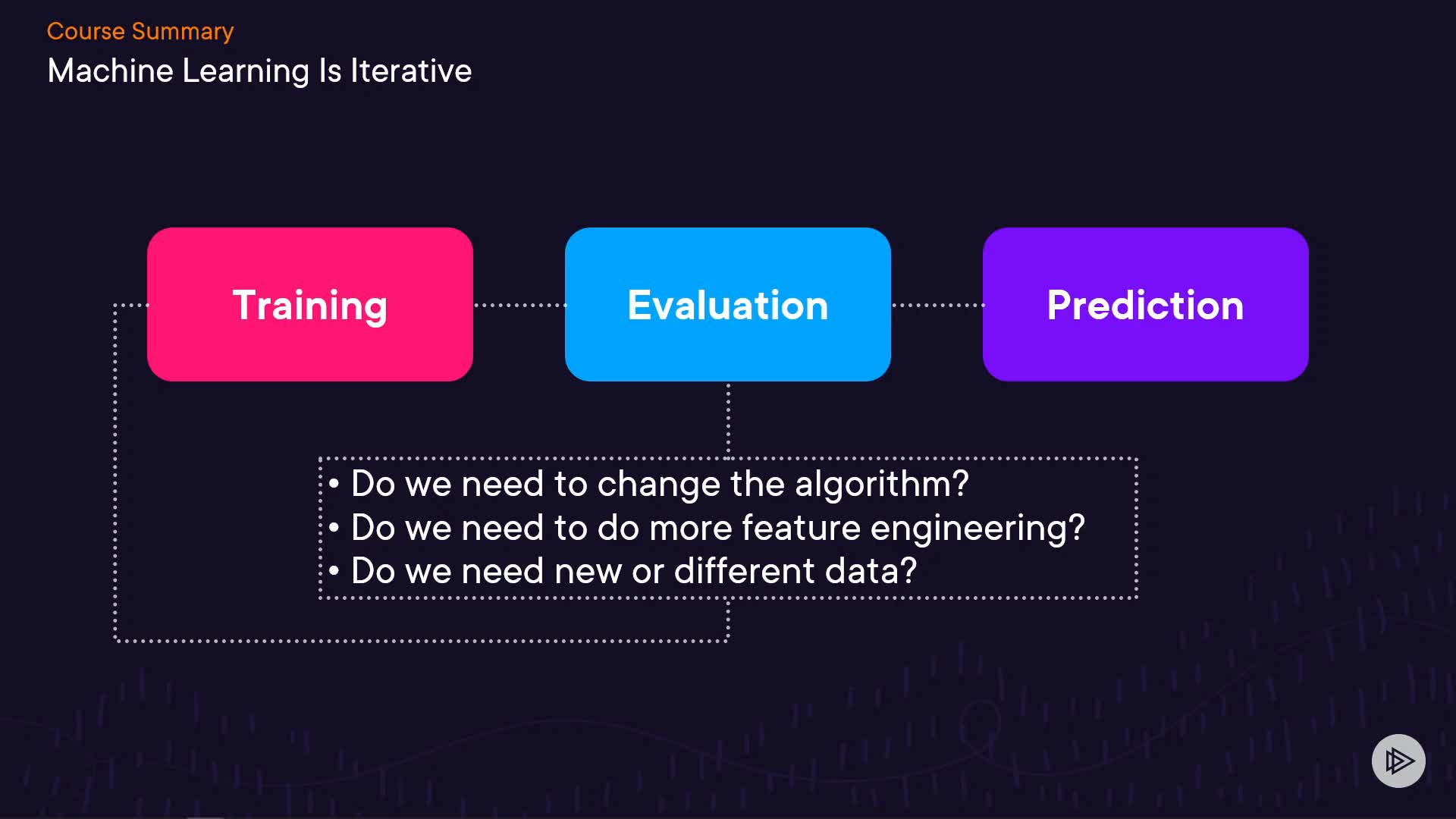 Course Summary
Machine Learning Is Iterative

Training

Evaluation

Prediction

• Do we need to change the algorithm?
• Do we need to do more feature engineering?
• Do we need new or different data?